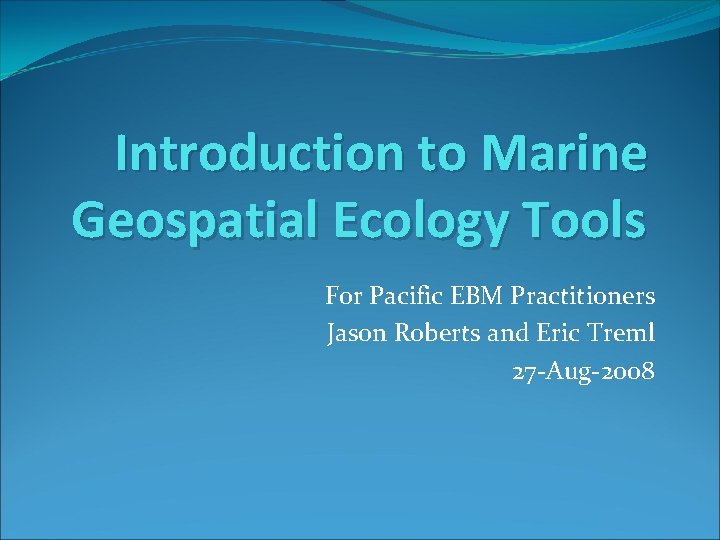 Introduction to Marine Geospatial Ecology Tools

For Pacific EBM Practitioners
Jason Roberts and Eric Treml
27-Aug-2008